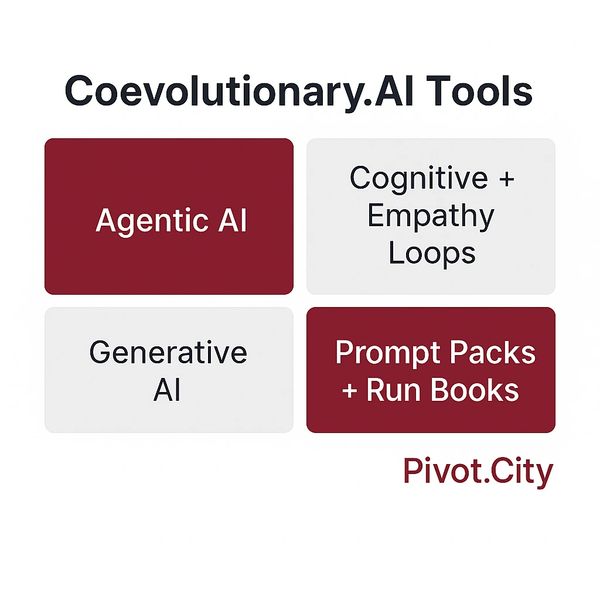 Coevolutionary.AI Tools

Agentic AI

Cognitive + Empathy Loops

Generative AI

Prompt Packs + Run Books

Pivot.City